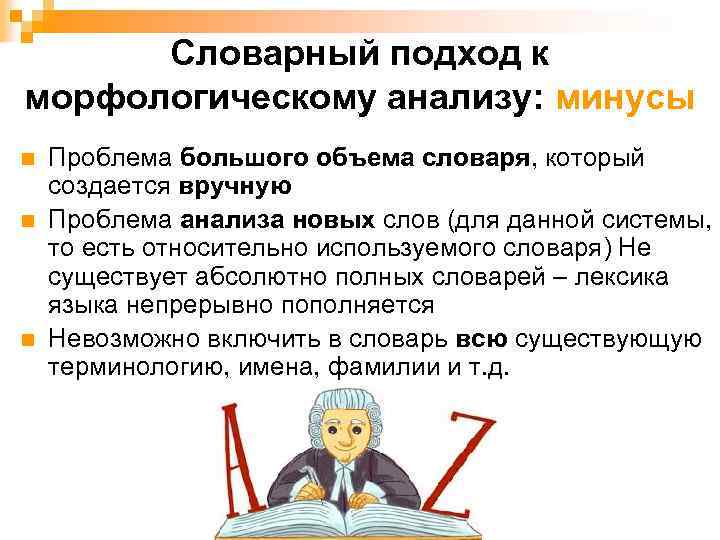 Словарный подход к морфологическому анализу: минусы

Проблема большого объема словаря, который создается вручную

Проблема анализа новых слов (для данной системы, то есть относительно используемого словаря) Не существует абсолютно полных словарей – лексика языка непрерывно пополняется

Невозможно включить в словарь всю существующую терминологию, имена, фамилии и т.д.

A

Z